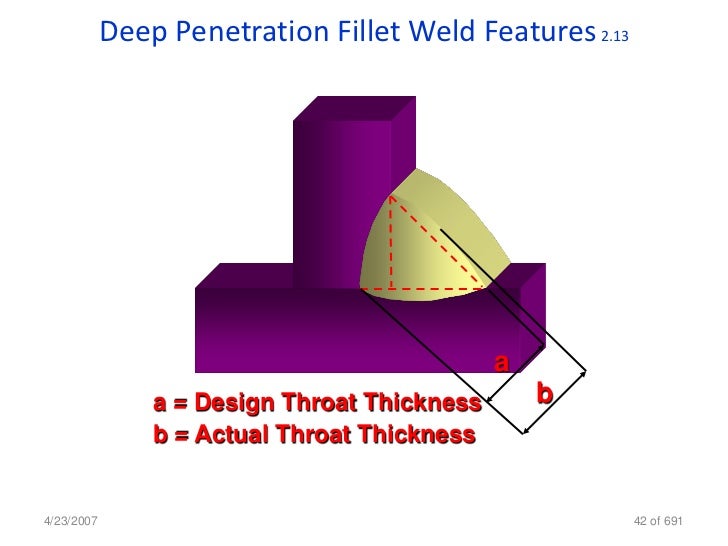 Deep Penetration Fillet Weld Features 2.13

a

b

a = Design Throat Thickness
b = Actual Throat Thickness

4/23/2007

42 of 691